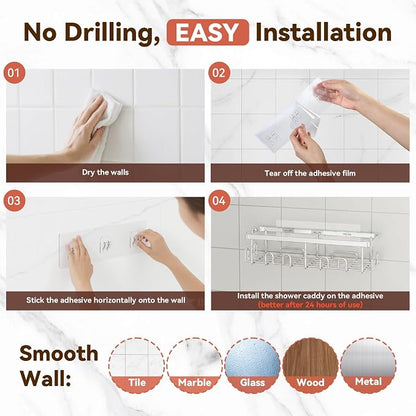 No Drilling, EASY Installation

01

Dry the walls

02

Tear off the adhesive film

03

Stick the adhesive horizontally onto the wall

04

Install the shower caddy on the adhesive (better after 24 hours of use)

Smooth Wall:

Tile

Marble

Glass

Wood

Metal